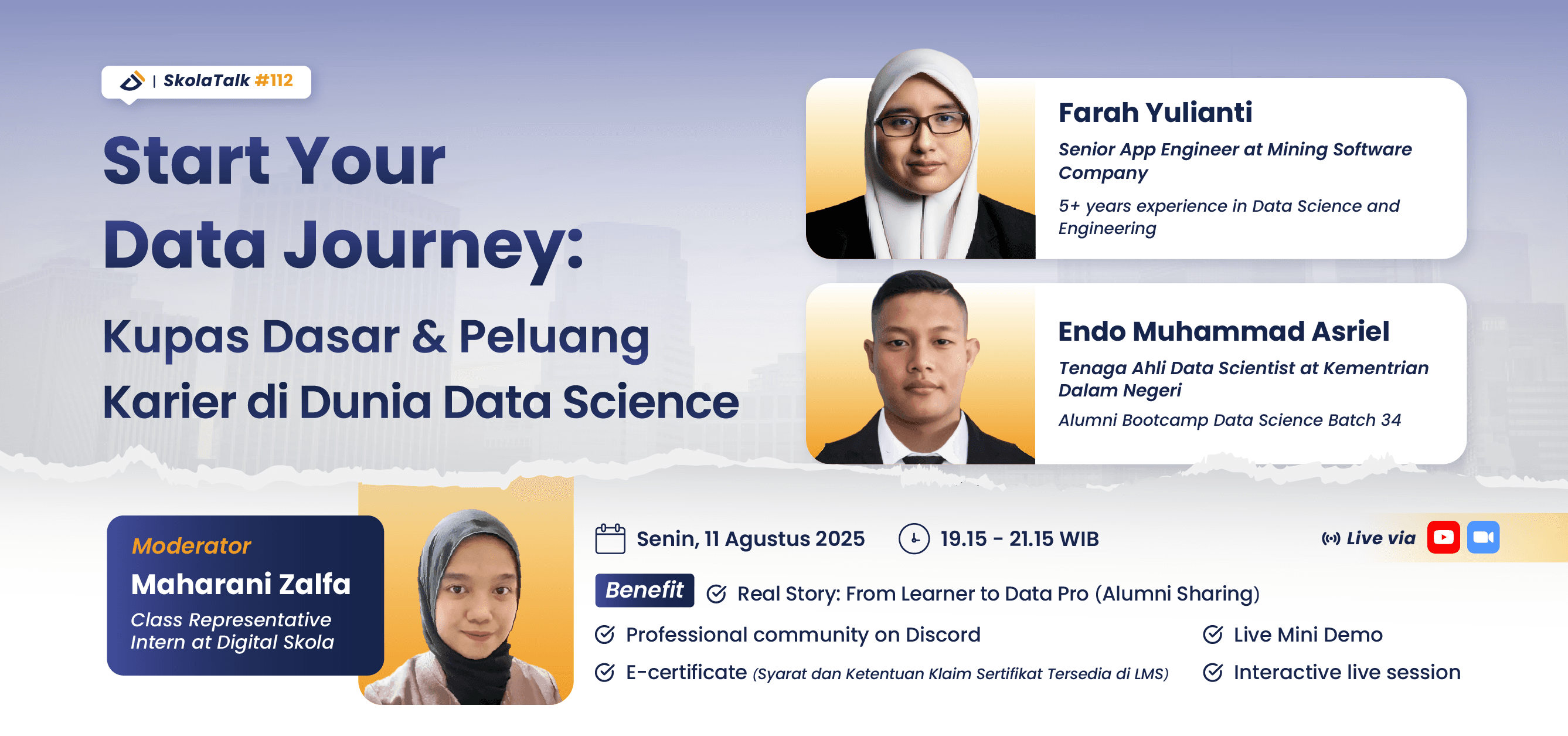 | SkolaTalk #112

Start Your Data Journey:

Kupas Dasar & Peluang Karier di Dunia Data Science

Farah Yulianti

Senior App Engineer at Mining Software Company

5+ years experience in Data Science and Engineering

Endo Muhammad Asriel

Tenaga Ahli Data Scientist at Kementrian Dalam Negeri

Alumni Bootcamp Data Science Batch 34

Moderator

Maharani Zalfa

Class Representative Intern at Digital Skola

Senin, 11 Agustus 2025

19.15 - 21.15 WIB

Live via

Benefit

Real Story: From Learner to Data Pro (Alumni Sharing)

Professional community on Discord

Live Mini Demo

E-certificate (Syarat dan Ketentuan Klaim Sertifikat Tersedia di LMS)

Interactive live session